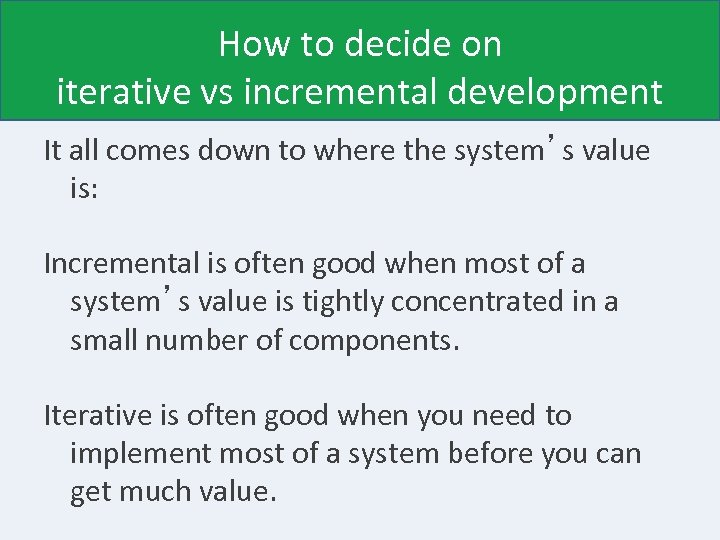 How to decide on
iterative vs incremental development

It all comes down to where the system’s value is:

Incremental is often good when most of a system’s value is tightly concentrated in a small number of components.

Iterative is often good when you need to implement most of a system before you can get much value.